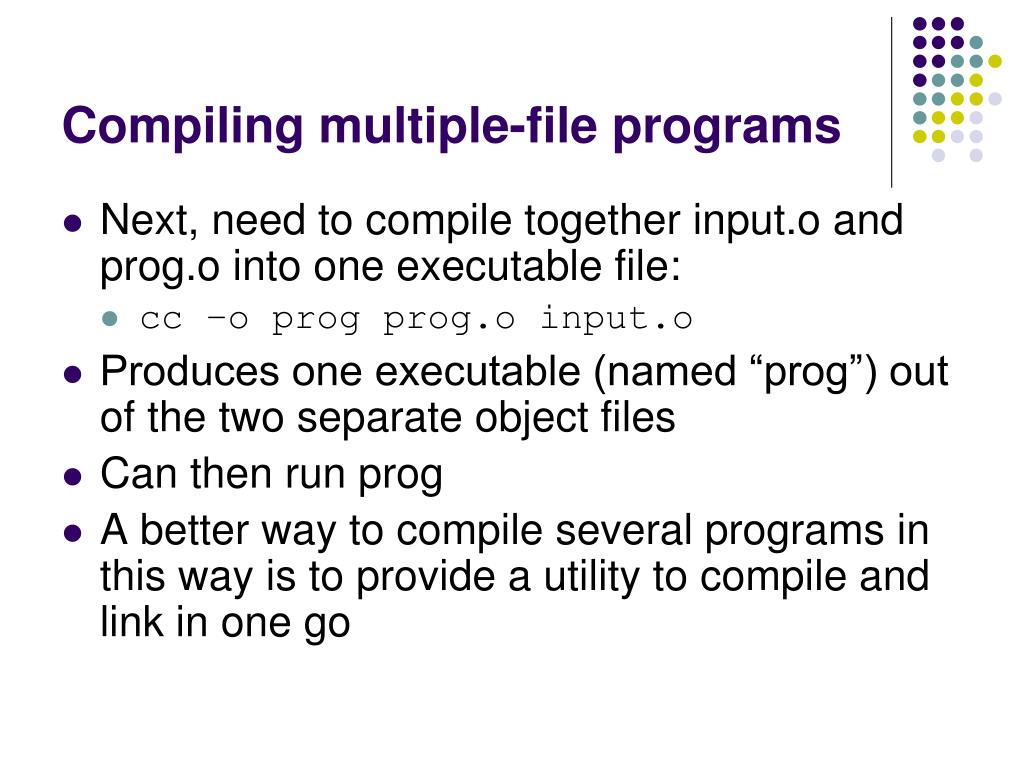 Compiling multiple-file programs

- Next, need to compile together input.o and prog.o into one executable file:
  - cc –o prog prog.o input.o
- Produces one executable (named “prog”) out of the two separate object files
- Can then run prog
- A better way to compile several programs in this way is to provide a utility to compile and link in one go